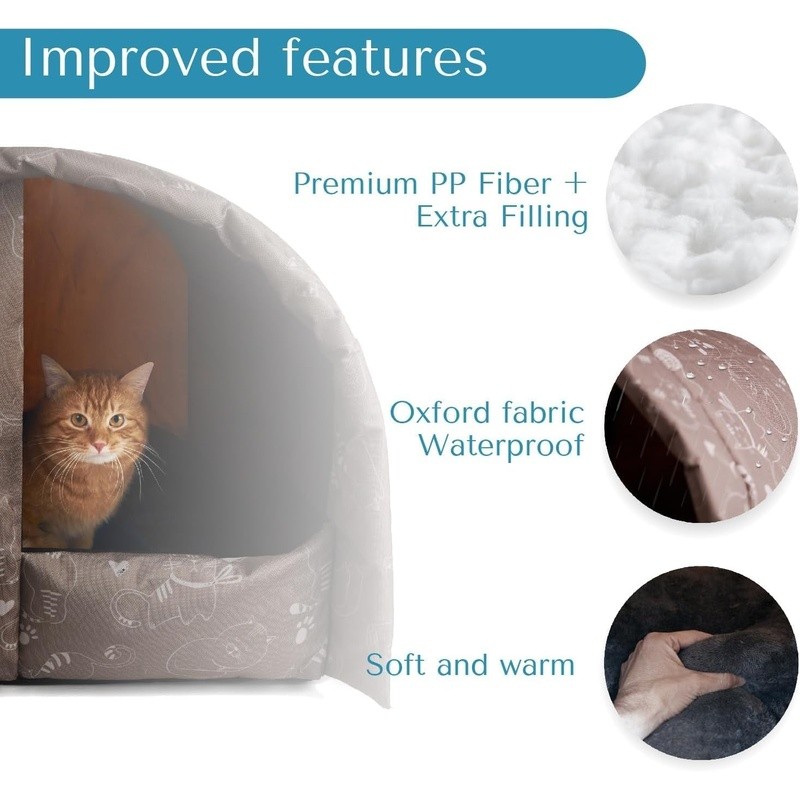 Improved features

Premium PP Fiber + Extra Filling

Oxford fabric Waterproof

Soft and warm